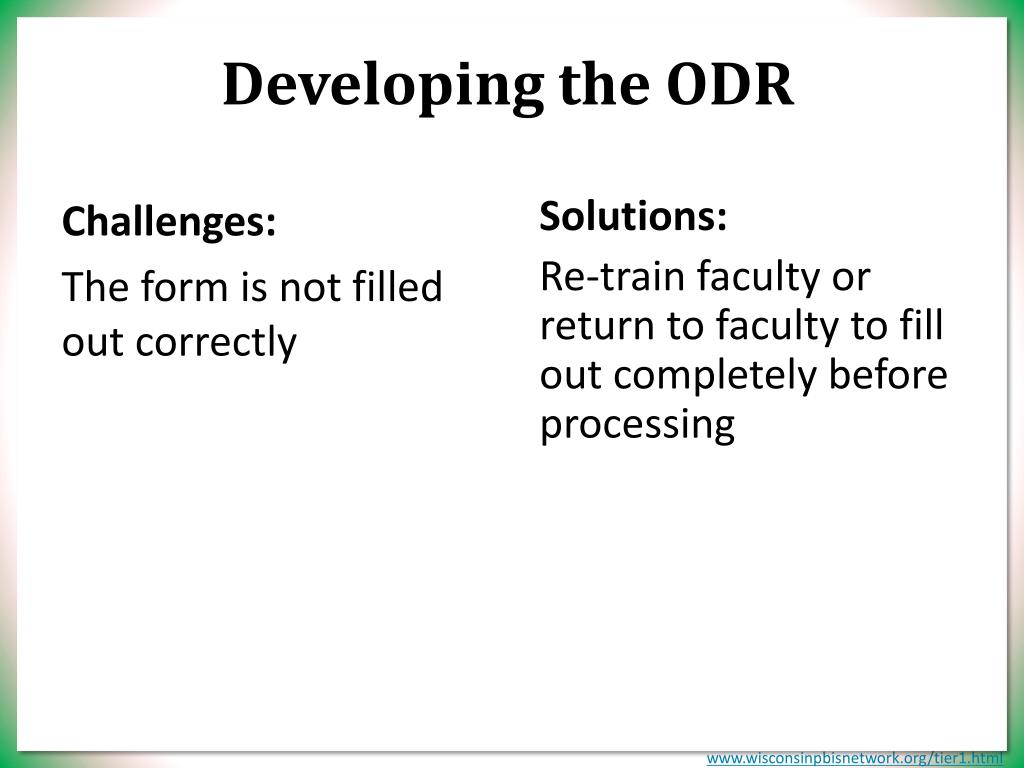 Developing the ODR

Challenges:

The form is not filled out correctly

Solutions:

Re-train faculty or return to faculty to fill out completely before processing

www.wisconsinpbisnetwork.org/tier1.html